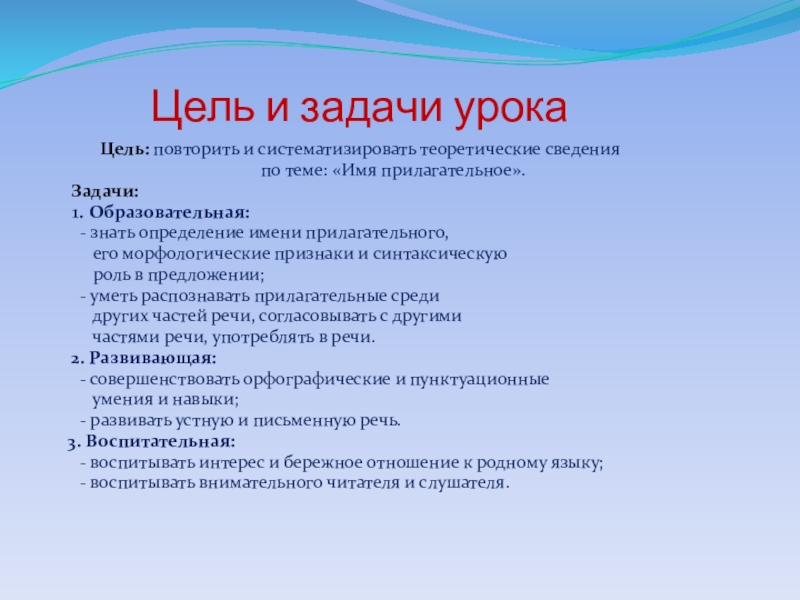 Цель и задачи урока

Цель: повторить и систематизировать теоретические сведения по теме: «Имя прилагательное».

Задачи:
1. Образовательная:
- знать определение имени прилагательного, его морфологические признаки и синтаксическую роль в предложении;
- уметь распознавать прилагательные среди других частей речи, согласовывать с другими частями речи, употреблять в речи.
2. Развивающая:
- совершенствовать орфографические и пунктуационные умения и навыки;
- развивать устную и письменную речь.
3. Воспитательная:
- воспитывать интерес и бережное отношение к родному языку;
- воспитывать внимательного читателя и слушателя.